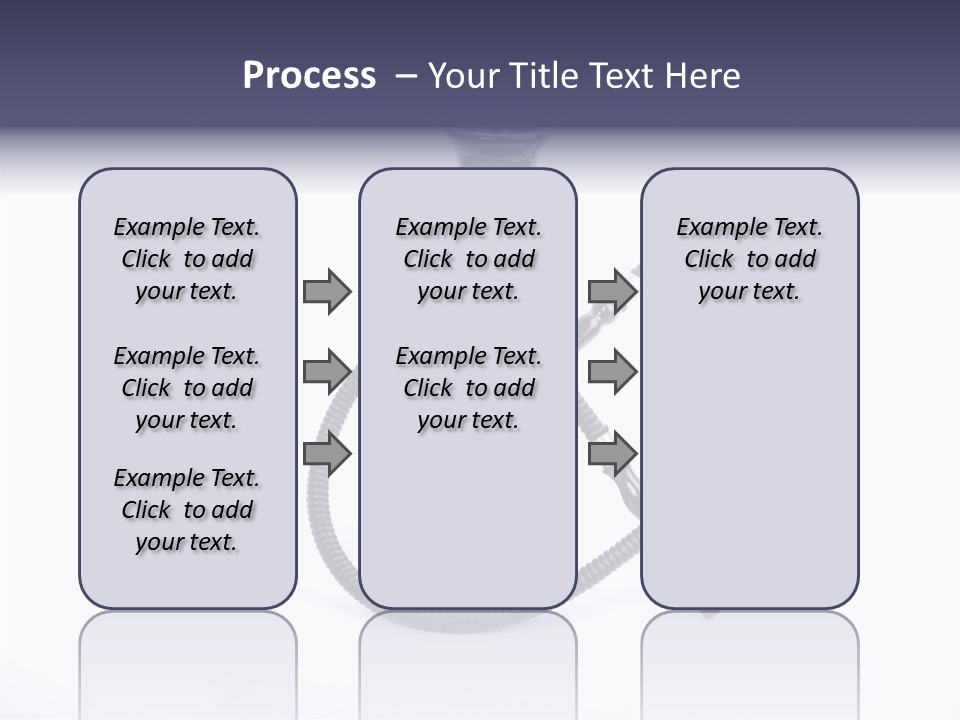 Process – Your Title Text Here

Example Text. Click to add your text.

Example Text. Click to add your text.

Example Text. Click to add your text.

Example Text. Click to add your text.

Example Text. Click to add your text.

Example Text. Click to add your text.